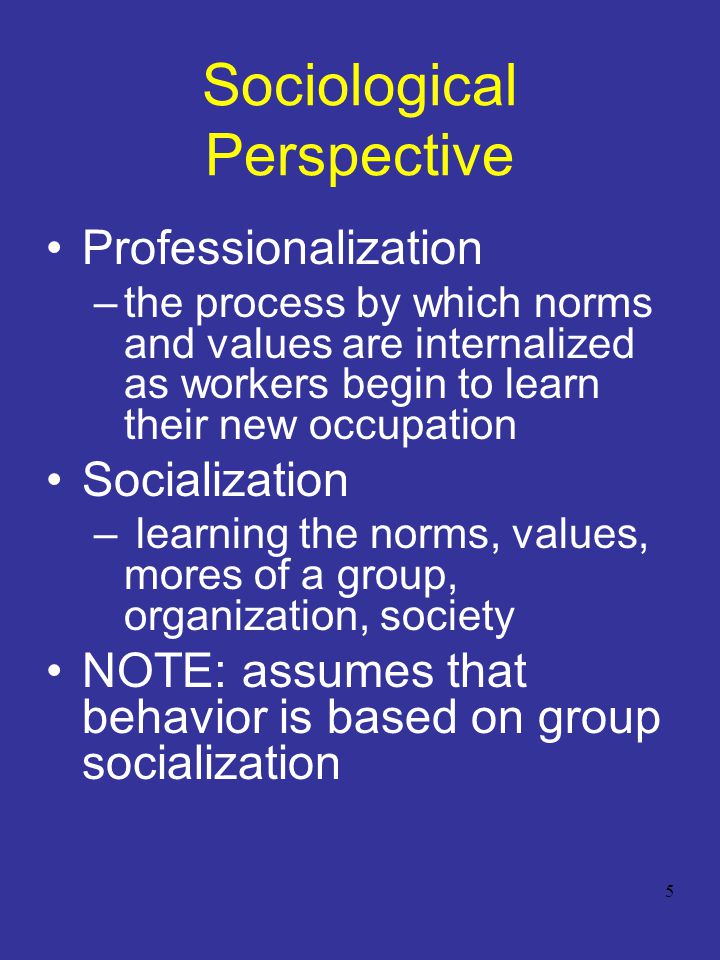 Sociological Perspective

• Professionalization
– the process by which norms and values are internalized as workers begin to learn their new occupation
• Socialization
– learning the norms, values, mores of a group, organization, society
• NOTE: assumes that behavior is based on group socialization

5